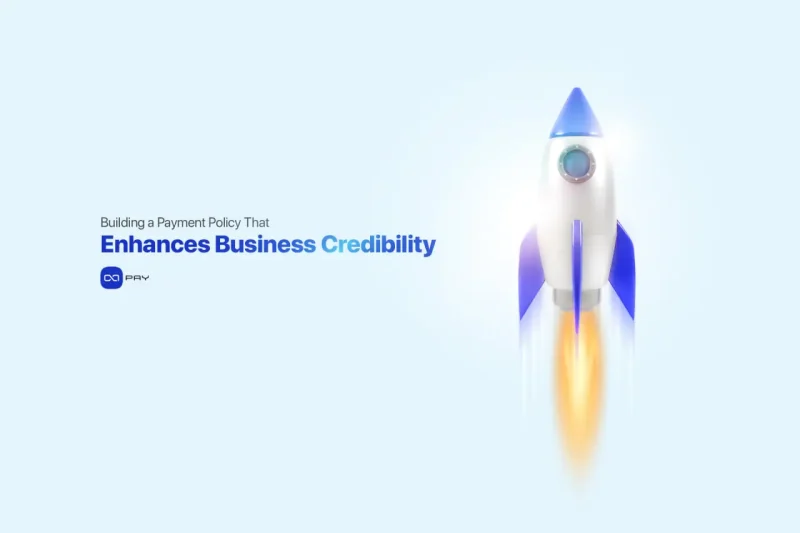 Building a Payment Policy That
Enhances Business Credibility

PAY